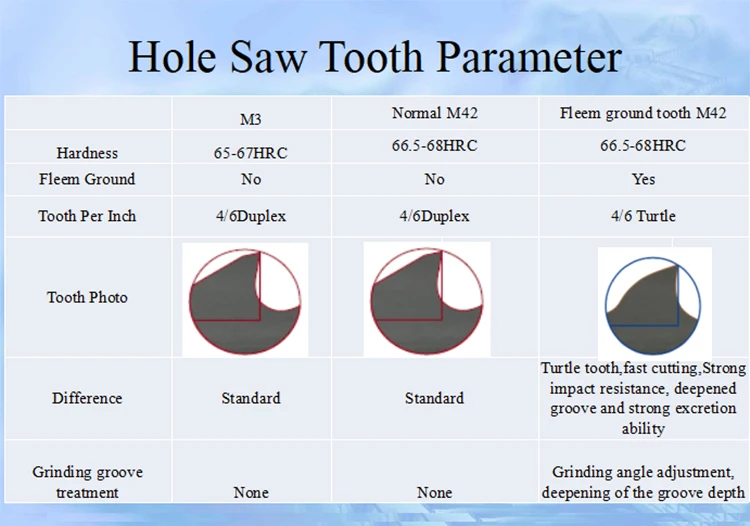 Hole Saw Tooth Parameter

| | M3 | Normal M42 | Fleem ground tooth M42 |
|---|---|---|---|
| Hardness | 65-67HRC | 66.5-68HRC | 66.5-68HRC |
| Fleem Ground | No | No | Yes |
| Tooth Per Inch | 4/6Duplex | 4/6Duplex | 4/6 Turtle |
| Tooth Photo | | | |
| Difference | Standard | Standard | Turtle tooth,fast cutting,Strong impact resistance, deepened groove and strong excretion ability |
| Grinding groove treatment | None | None | Grinding angle adjustment, deepening of the groove depth |